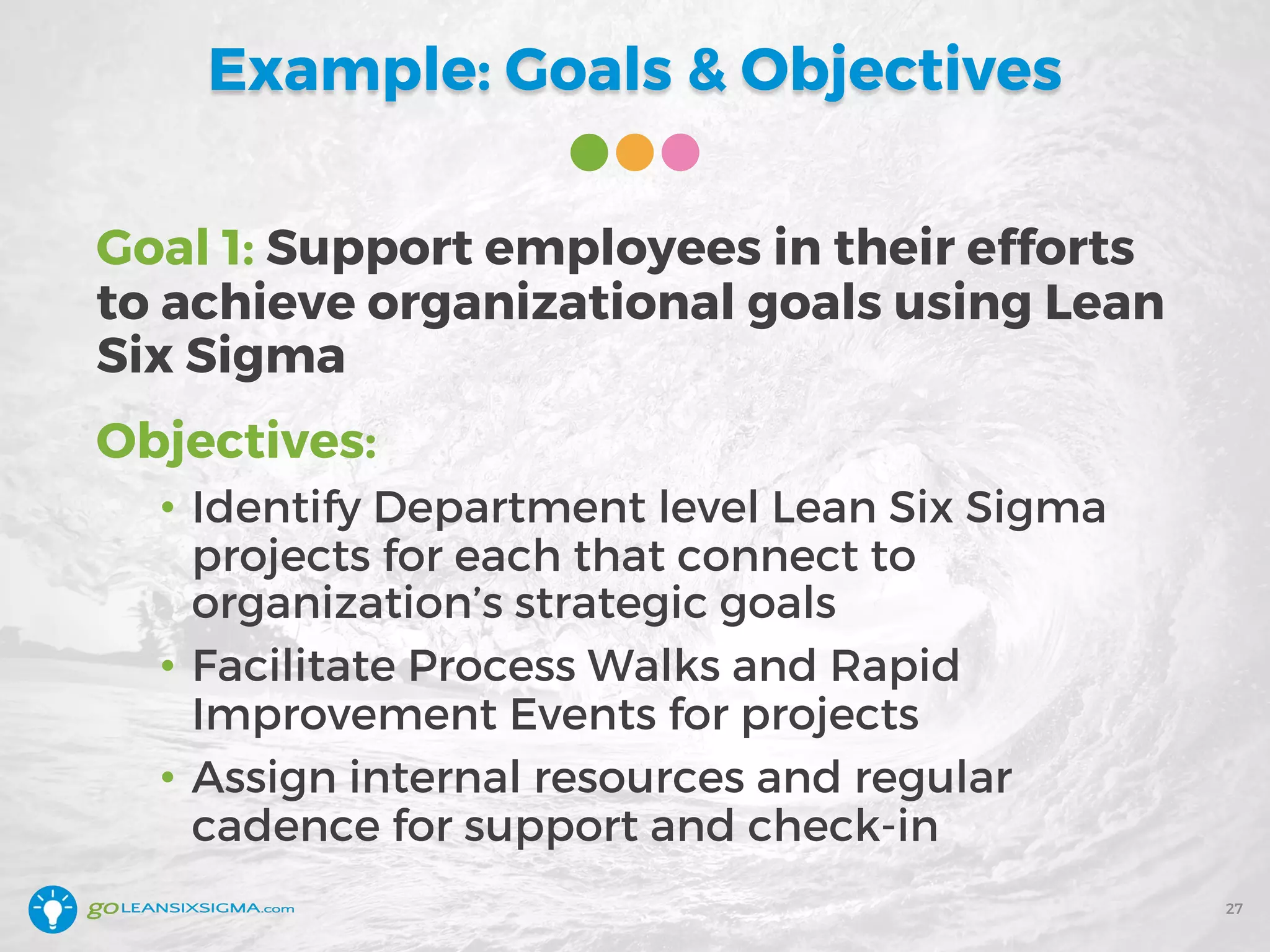 Example: Goals & Objectives

Goal 1: Support employees in their efforts to achieve organizational goals using Lean Six Sigma

Objectives:

• Identify Department level Lean Six Sigma projects for each that connect to organization's strategic goals
• Facilitate Process Walks and Rapid Improvement Events for projects
• Assign internal resources and regular cadence for support and check-in

goLEANSIXSIGMA.com

27